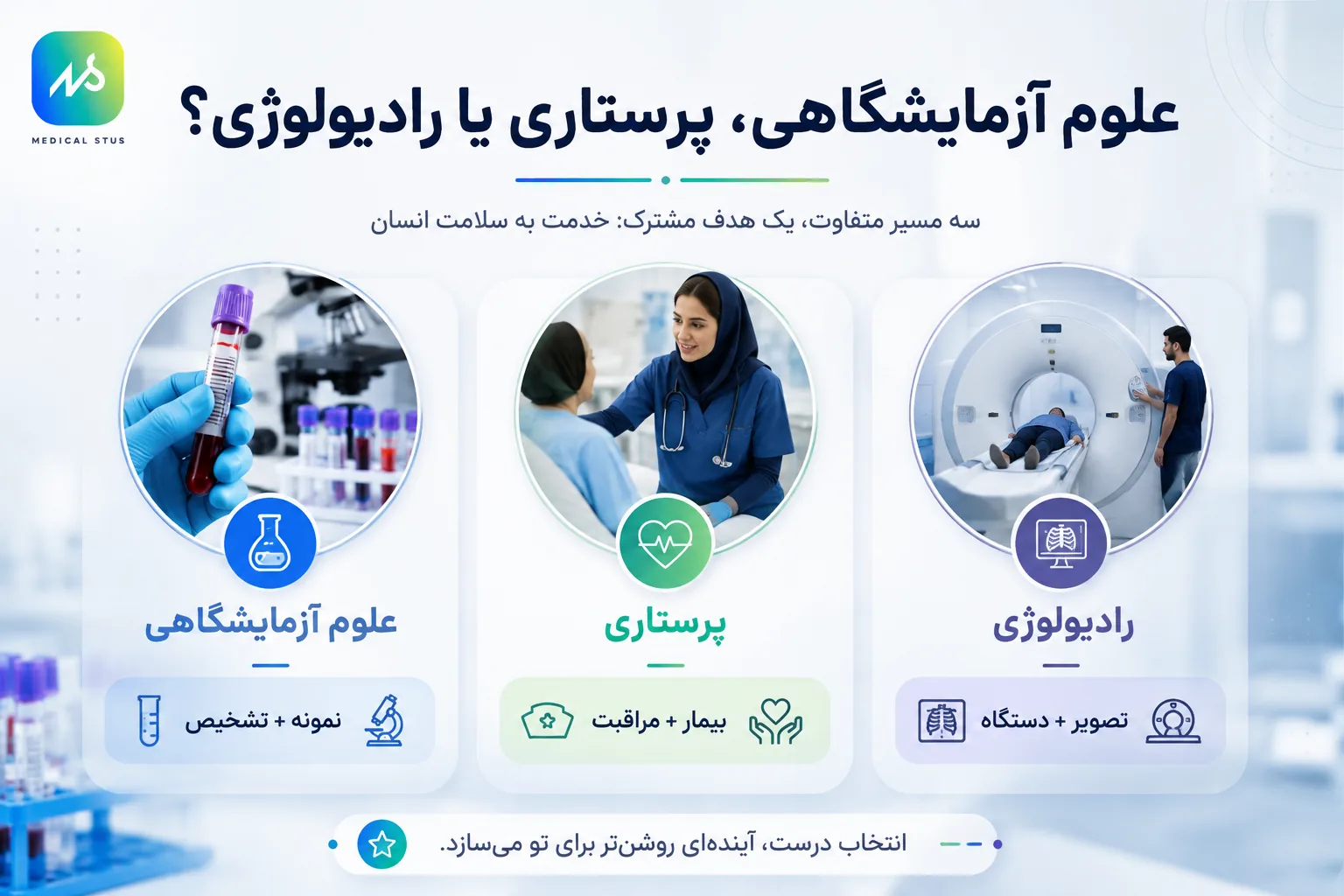 MEDICAL STUS

علوم آزمایشگاهی، پرستاری یا رادیولوژی؟

سه مسیر متفاوت، یک هدف مشترک: خدمت به سلامت انسان

رادیولوژی

تصویر + دستگاه

پرستاری

بیمار + مراقبت

علوم آزمایشگاهی

نمونه + تشخیص

انتخاب درست، آینده‌ای روشن‌تر برای تو می‌سازد.